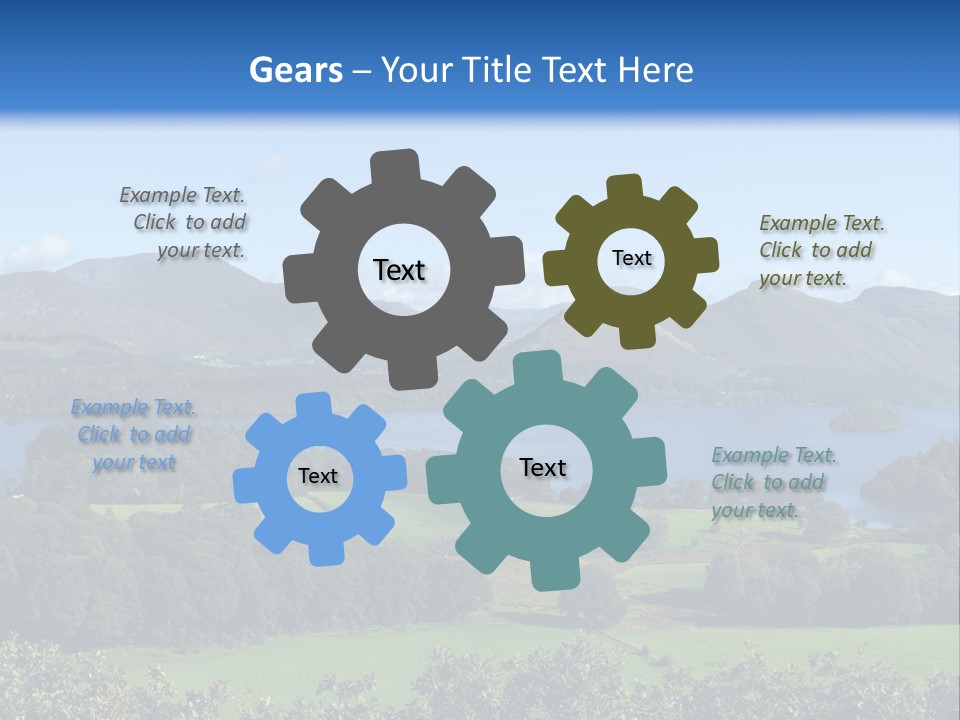 Gears – Your Title Text Here

Example Text. Click to add your text.

Text

Text

Example Text. Click to add your text.

Example Text. Click to add your text

Text

Text

Example Text. Click to add your text.